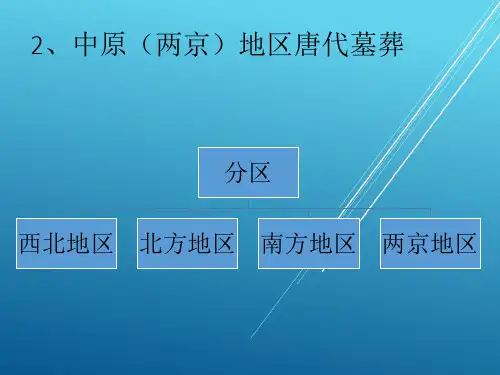 2、中原（两京）地区唐代墓葬

分区

西北地区

北方地区

南方地区

两京地区